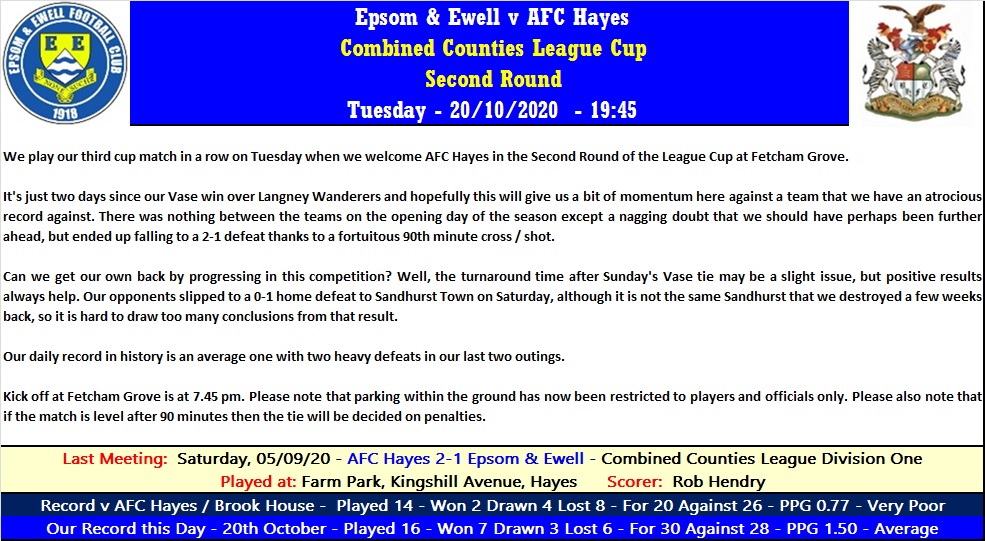 EPSOM & EWELL FOOTBALL CLUB
E E
1918

Epsom & Ewell v AFC Hayes
Combined Counties League Cup
Second Round
Tuesday - 20/10/2020 - 19:45

We play our third cup match in a row on Tuesday when we welcome AFC Hayes in the Second Round of the League Cup at Fetcham Grove.

It's just two days since our Vase win over Langney Wanderers and hopefully this will give us a bit of momentum here against a team that we have an atrocious record against. There was nothing between the teams on the opening day of the season except a nagging doubt that we should have perhaps been further ahead, but ended up falling to a 2-1 defeat thanks to a fortuitous 90th minute cross / shot.

Can we get our own back by progressing in this competition? Well, the turnaround time after Sunday's Vase tie may be a slight issue, but positive results always help. Our opponents slipped to a 0-1 home defeat to Sandhurst Town on Saturday, although it is not the same Sandhurst that we destroyed a few weeks back, so it is hard to draw too many conclusions from that result.

Our daily record in history is an average one with two heavy defeats in our last two outings.

Kick off at Fetcham Grove is at 7.45 pm. Please note that parking within the ground has now been restricted to players and officials only. Please also note that if the match is level after 90 minutes then the tie will be decided on penalties.

Last Meeting: Saturday, 05/09/20 - AFC Hayes 2-1 Epsom & Ewell - Combined Counties League Division One
Played at: Farm Park, Kingshill Avenue, Hayes Scorer: Rob Hendry
Record v AFC Hayes / Brook House - Played 14 - Won 2 Drawn 4 Lost 8 - For 20 Against 26 - PPG 0.77 - Very Poor
Our Record this Day - 20th October - Played 16 - Won 7 Drawn 3 Lost 6 - For 30 Against 28 - PPG 1.50 - Average